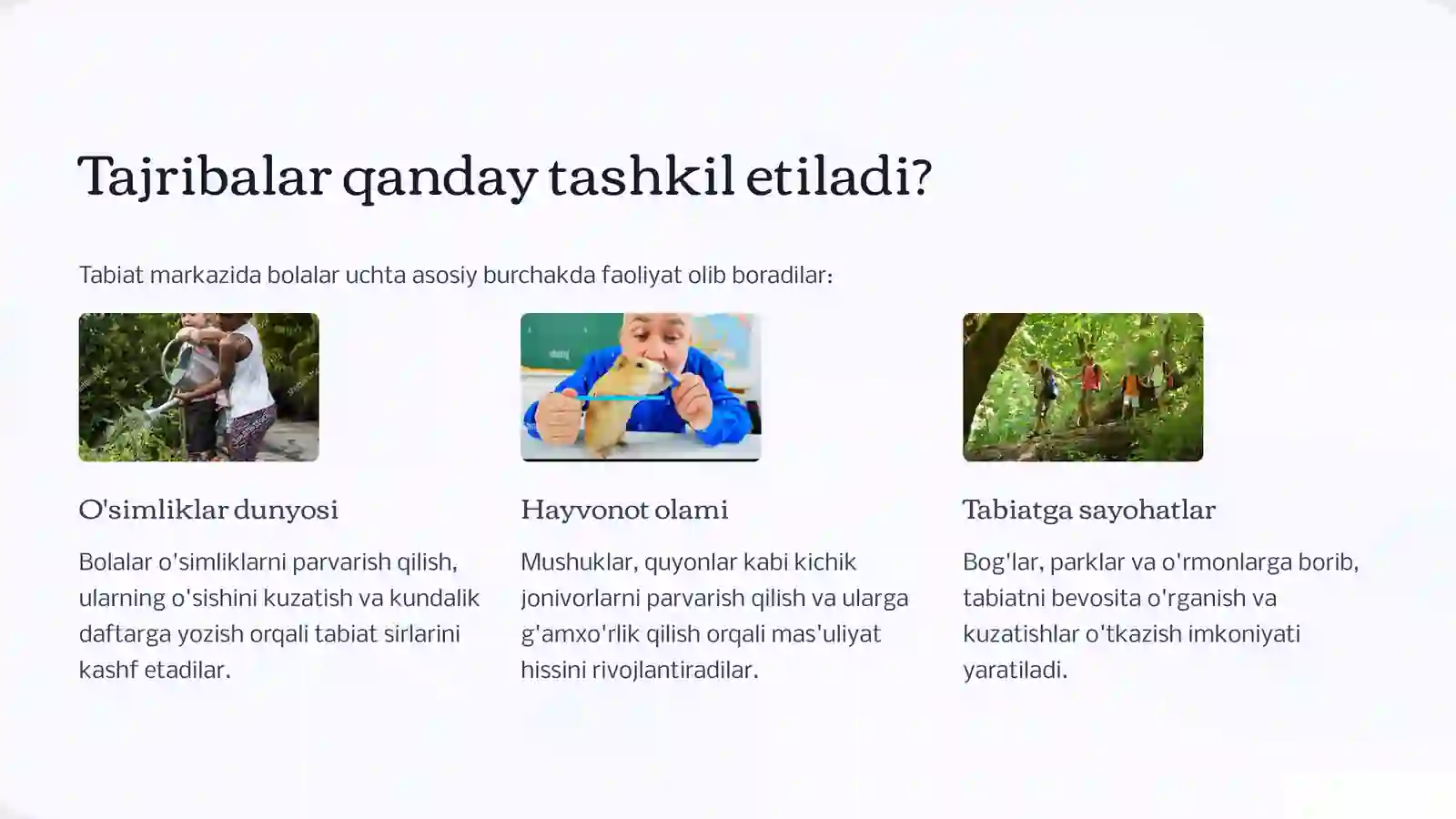 Tajribalar qanday tashkil etiladi?

Tabiat markazida bolalar uchta asosiy burchakda faoliyat olib boradilar:

O'simliklar dunyosi

Bolalar o'simliklarni parvarish qilish, ularning o'sishini kuzatish va kundalik daftarga yozish orqali tabiat sirlarini kashf etadilar.

Hayvonot olami

Mushuklar, quyonlar kabi kichik jonivorlarni parvarish qilish va ularga g'amxo'rlik qilish orqali mas'uliyat hissini rivojlantiradilar.

Tabiatga sayohatlar

Bog'lar, parklar va o'rmonlarga borib, tabiatni bevosita o'rganish va kuzatishlar o'tkazish imkoniyati yaratiladi.